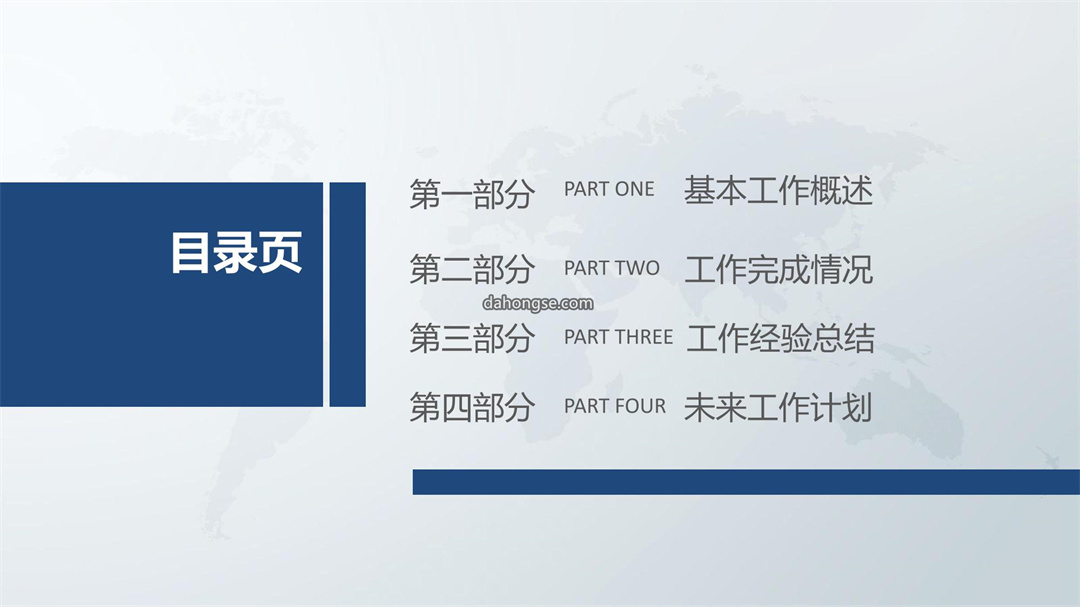 目录页

第一部分 PART ONE 基本工作概述

第二部分 PART TWO 工作完成情况

dahongse.com

第三部分 PART THREE 工作经验总结

第四部分 PART FOUR 未来工作计划